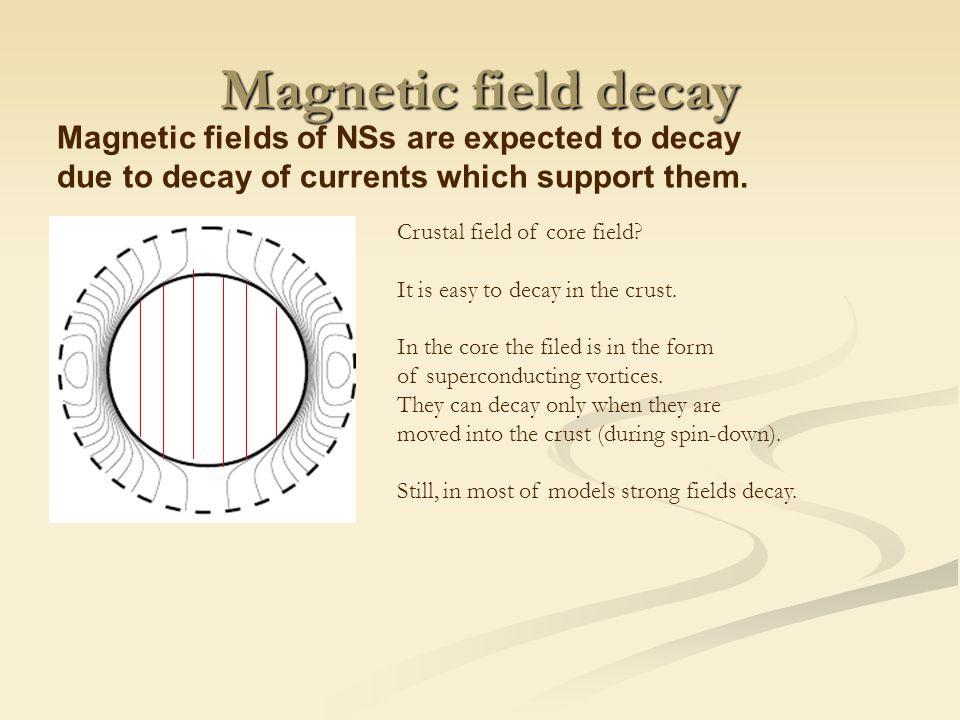 Magnetic field decay

Magnetic fields of NSs are expected to decay due to decay of currents which support them.

Crustal field of core field?

It is easy to decay in the crust.

In the core the filed is in the form of superconducting vortices. They can decay only when they are moved into the crust (during spin-down).

Still, in most of models strong fields decay.